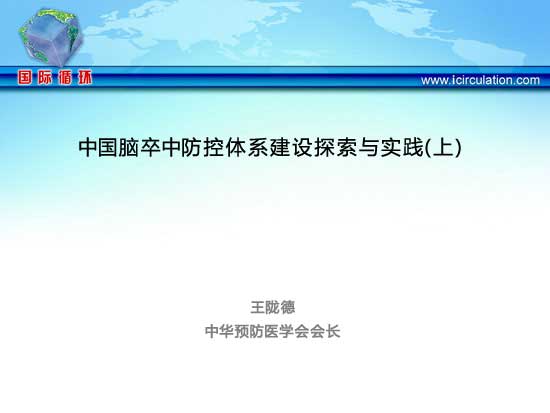 国际循环

www.icirculation.com

中国脑卒中防控体系建设探索与实践(上)

王陇德
中华预防医学会会长